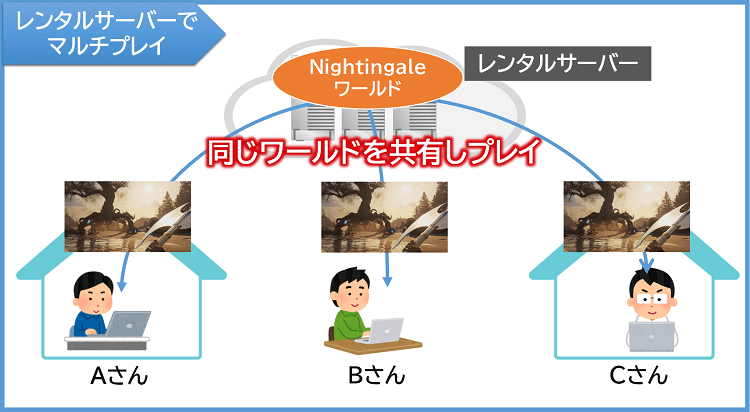 レンタルサーバーで
マルチプレイ

Nightingale
ワールド

レンタルサーバー

同じワールドを共有しプレイ

Aさん

Bさん

Cさん